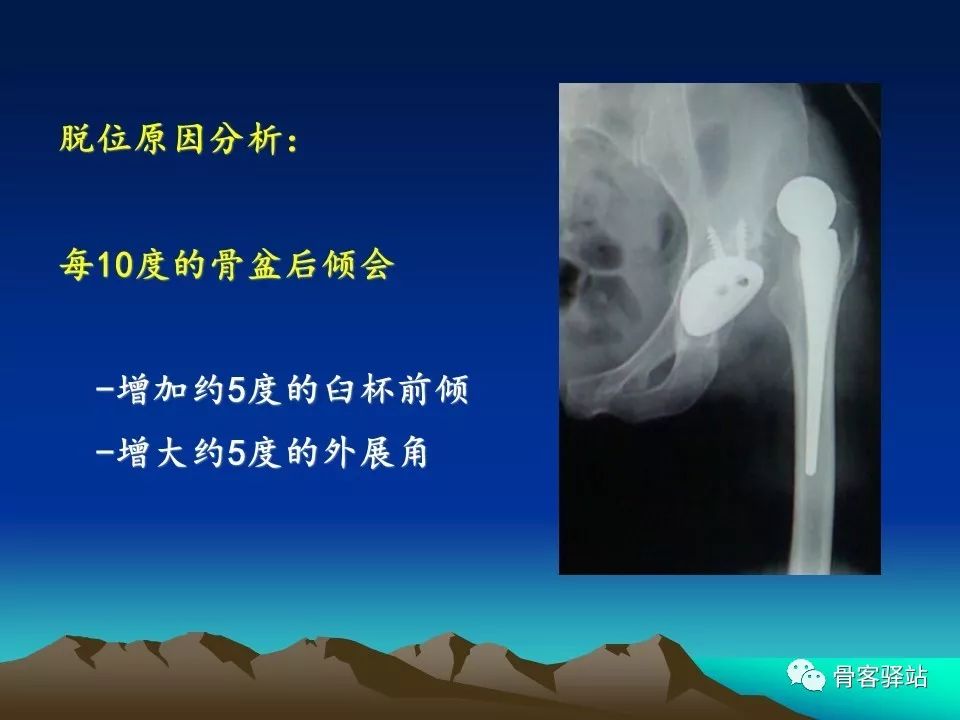 脱位原因分析：

每10度的骨盆后倾会

-增加约5度的臼杯前倾

-增大约5度的外展角

骨客驿站